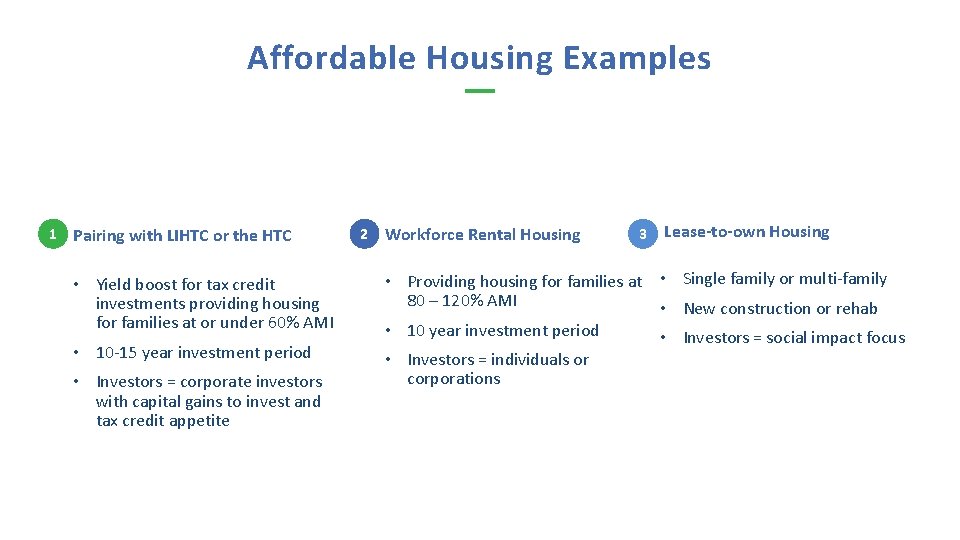 Affordable Housing Examples

1 Pairing with LIHTC or the HTC

• Yield boost for tax credit investments providing housing for families at or under 60% AMI
• 10-15 year investment period
• Investors = corporate investors with capital gains to invest and tax credit appetite

2 Workforce Rental Housing

• Providing housing for families at 80 – 120% AMI
• 10 year investment period
• Investors = individuals or corporations

3 Lease-to-own Housing

• Single family or multi-family
• New construction or rehab
• Investors = social impact focus